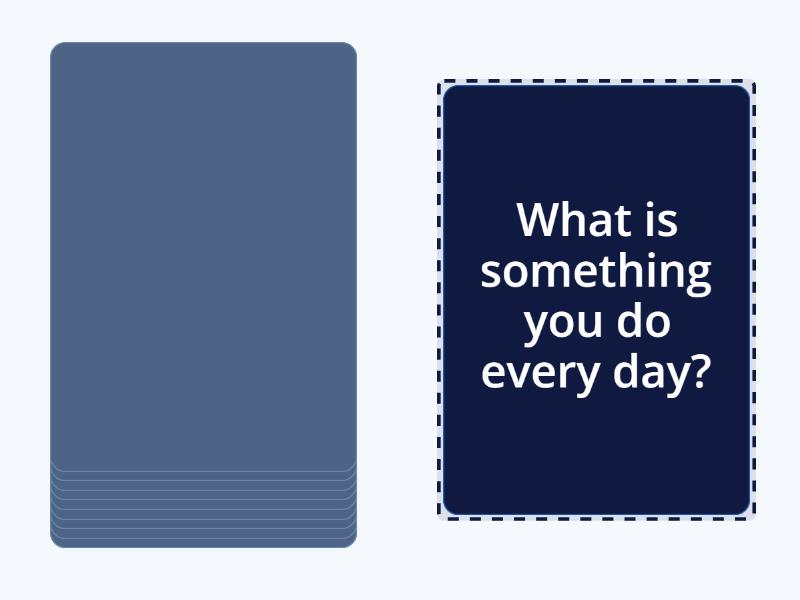 What is something you do every day?